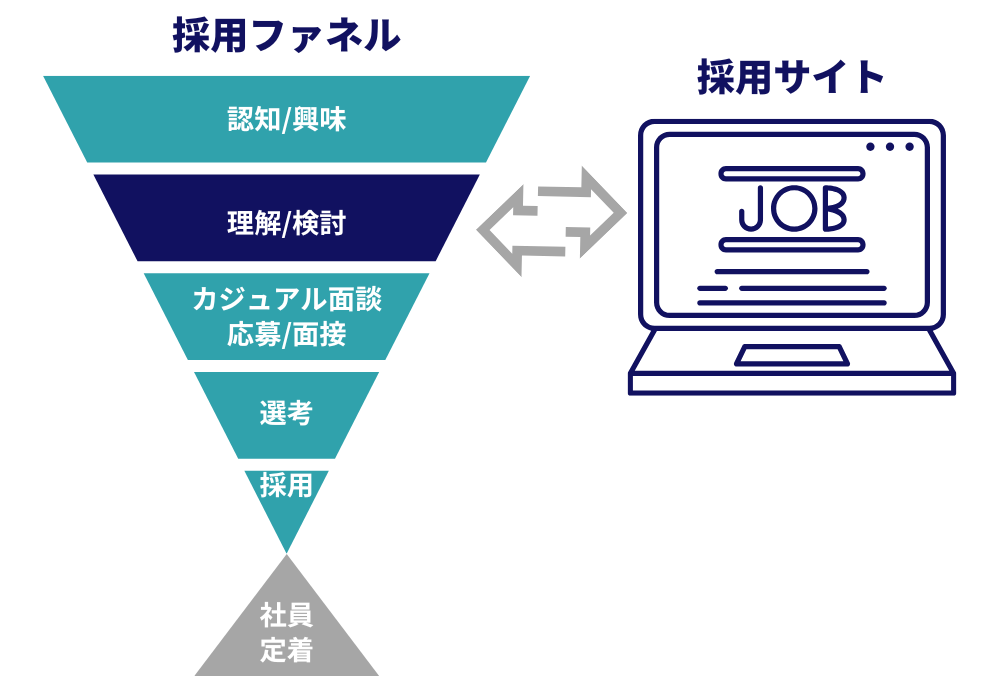 採用ファネル

認知/興味

理解/検討

カジュアル面談
応募/面接

選考

採用

社員
定着

採用サイト

JOB